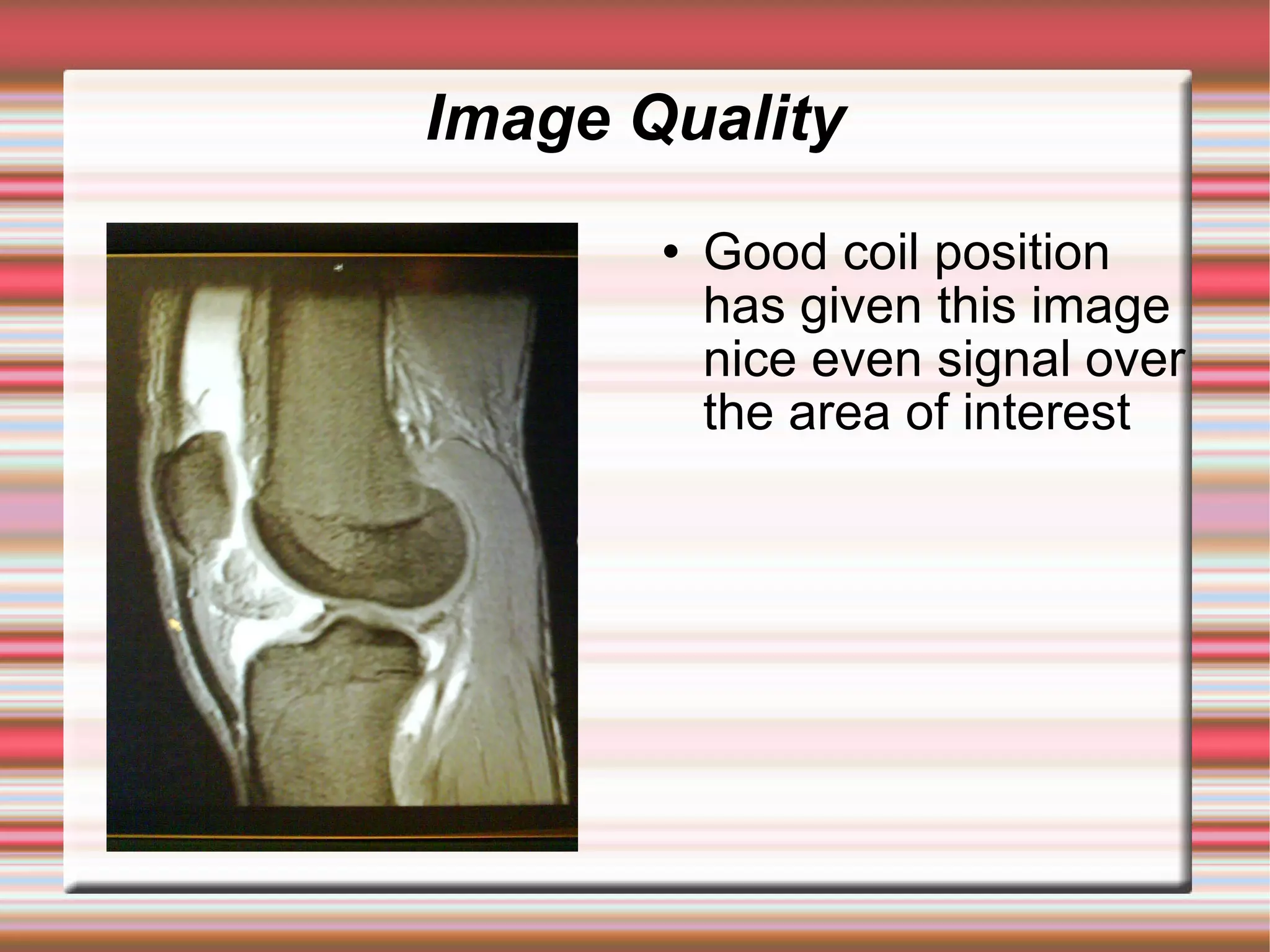 Image Quality

• Good coil position has given this image nice even signal over the area of interest